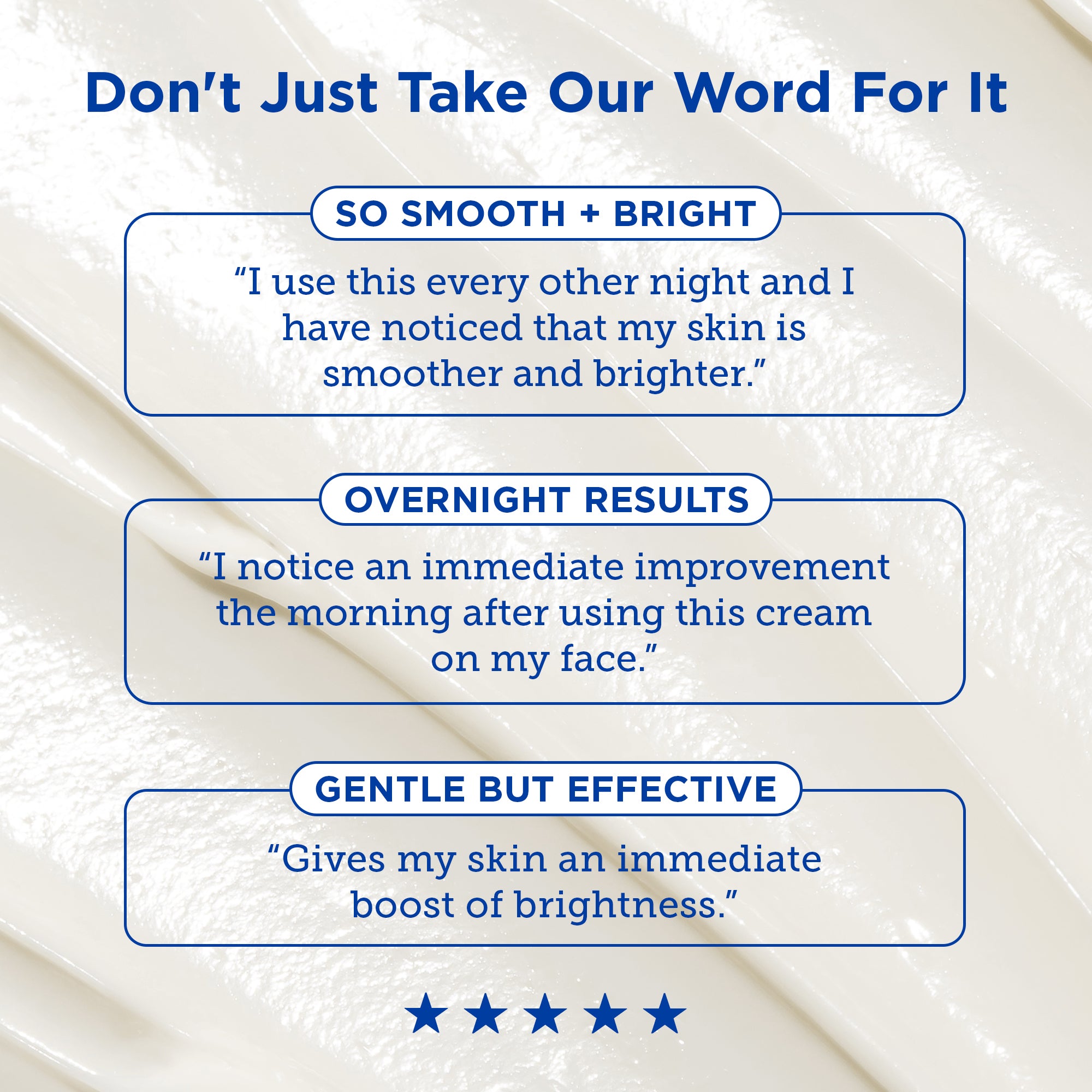 Don't Just Take Our Word For It

SO SMOOTH + BRIGHT

“I use this every other night and I have noticed that my skin is smoother and brighter.”

OVERNIGHT RESULTS

“I notice an immediate improvement the morning after using this cream on my face.”

GENTLE BUT EFFECTIVE

“Gives my skin an immediate boost of brightness.”

★★★★★